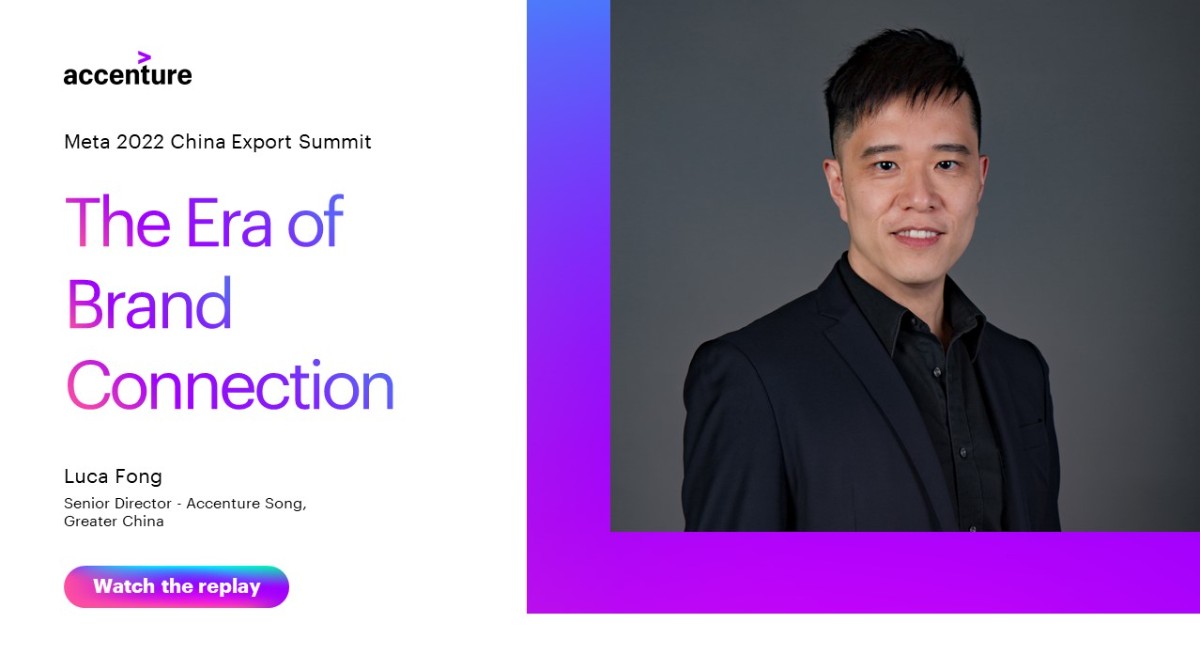 accenture

Meta 2022 China Export Summit

The Era of Brand Connection

Luca Fong

Senior Director - Accenture Song, Greater China

Watch the replay